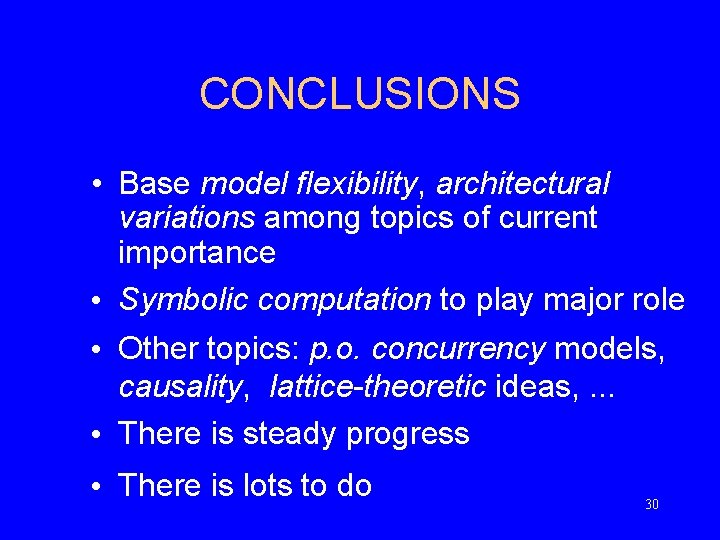 CONCLUSIONS

• Base model flexibility, architectural variations among topics of current importance

• Symbolic computation to play major role

• Other topics: p.o. concurrency models, causality, lattice-theoretic ideas, ...

• There is steady progress

• There is lots to do

30